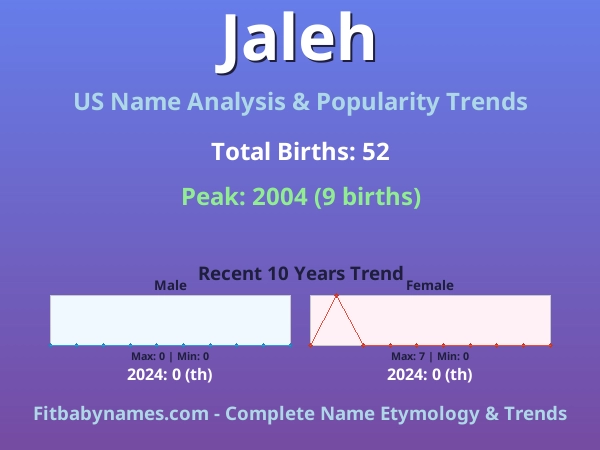 Jaleh

US Name Analysis & Popularity Trends

Total Births: 52

Peak: 2004 (9 births)

Recent 10 Years Trend

Male

Max: 0 | Min: 0

2024: 0 (th)

Female

Max: 7 | Min: 0

2024: 0 (th)

Fitbabynames.com - Complete Name Etymology & Trends